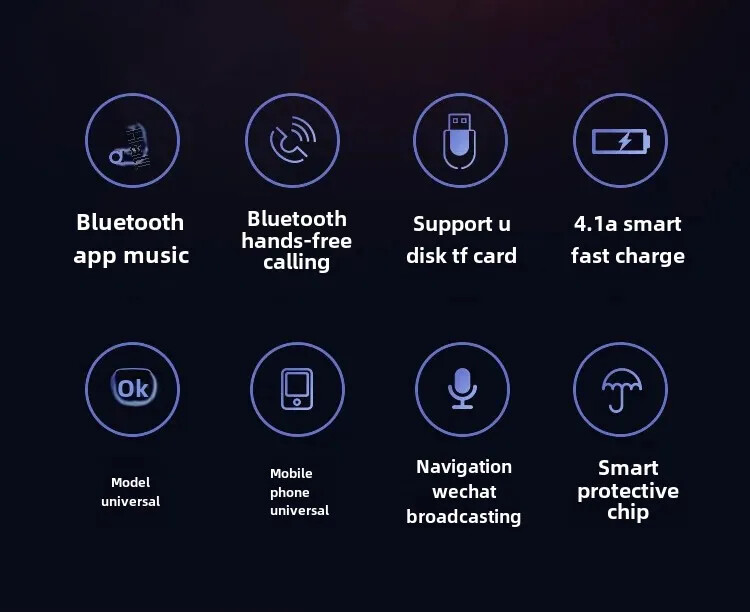 Bluetooth app music

Bluetooth hands-free calling

Support u disk tf card

4.1a smart fast charge

Ok

Model universal

Mobile phone universal

Navigation wechat broadcasting

Smart protective chip